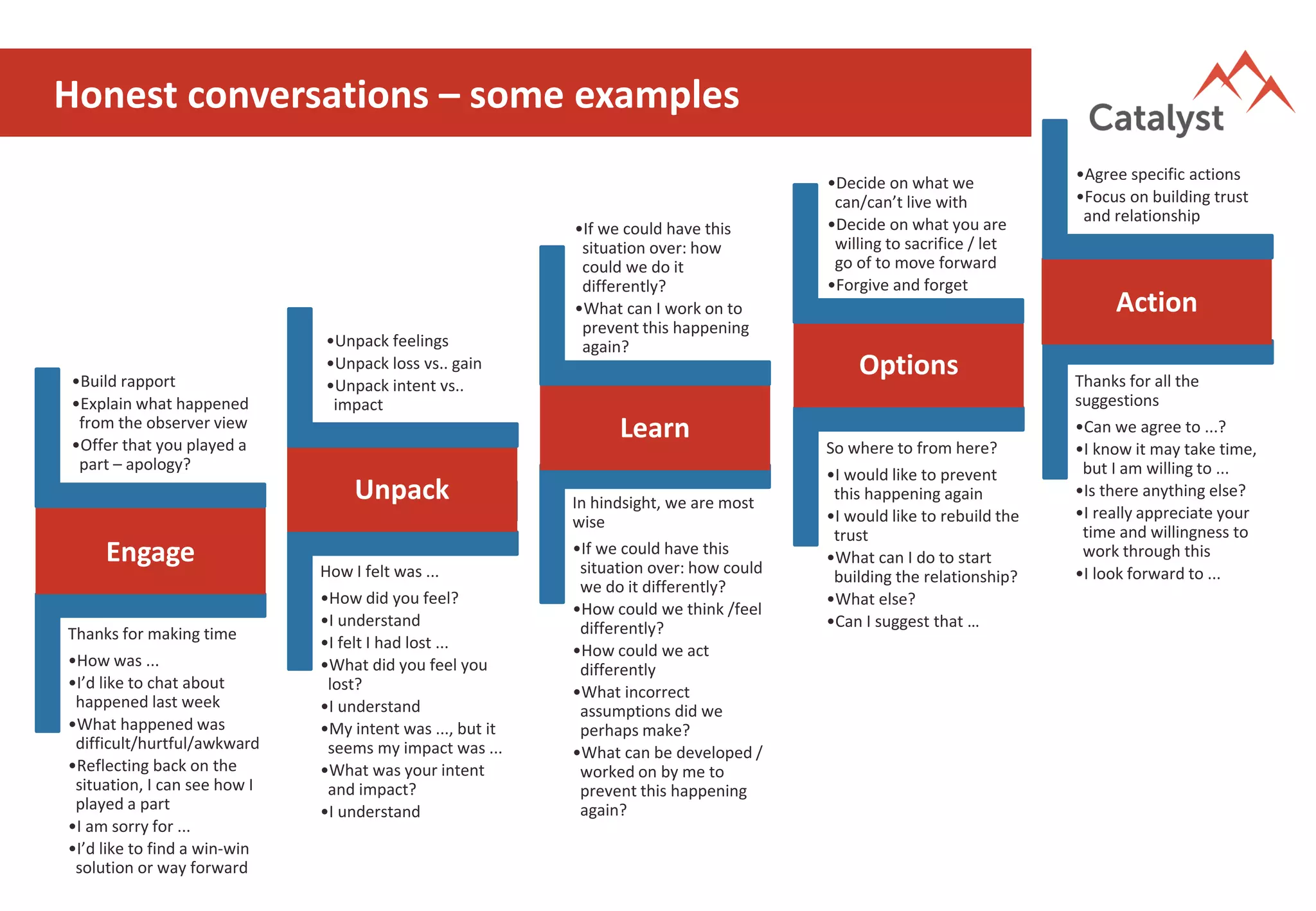 Honest conversations – some examples

Catalyst

•Build rapport
•Explain what happened from the observer view
•Offer that you played a part – apology?

Engage

Thanks for making time
•How was ...
•I'd like to chat about happened last week
•What happened was difficult/hurtful/awkward
•Reflecting back on the situation, I can see how I played a part
•I am sorry for ...
•I'd like to find a win-win solution or way forward

•Unpack feelings
•Unpack loss vs.. gain
•Unpack intent vs.. impact

Unpack

How I felt was ...
•How did you feel?
•I understand
•I felt I had lost ...
•What did you feel you lost?
•I understand
•My intent was ..., but it seems my impact was ...
•What was your intent and impact?
•I understand

•If we could have this situation over: how could we do it differently?
•What can I work on to prevent this happening again?

Learn

In hindsight, we are most wise
•If we could have this situation over: how could we do it differently?
•How could we think /feel differently?
•How could we act differently
•What incorrect assumptions did we perhaps make?
•What can be developed / worked on by me to prevent this happening again?

•Decide on what we can/can't live with
•Decide on what you are willing to sacrifice / let go of to move forward
•Forgive and forget

Options

So where to from here?
•I would like to prevent this happening again
•I would like to rebuild the trust
•What can I do to start building the relationship?
•What else?
•Can I suggest that ...

•Agree specific actions
•Focus on building trust and relationship

Action

Thanks for all the suggestions
•Can we agree to ...?
•I know it may take time, but I am willing to ...
•Is there anything else?
•I really appreciate your time and willingness to work through this
•I look forward to ...